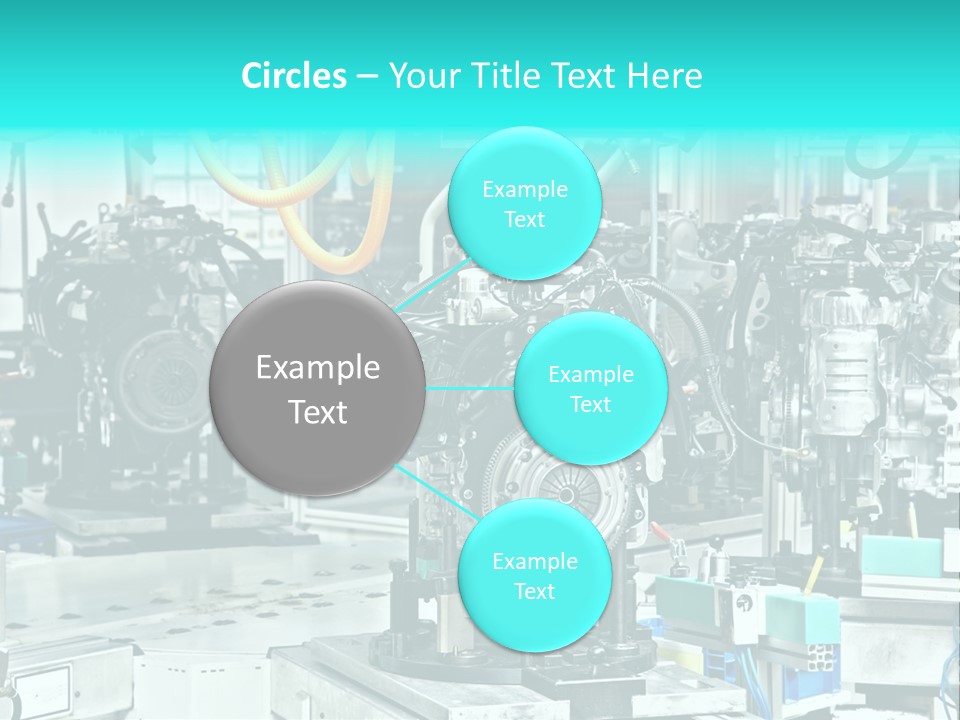 Circles – Your Title Text Here

Example Text

Example Text

Example Text

Example Text